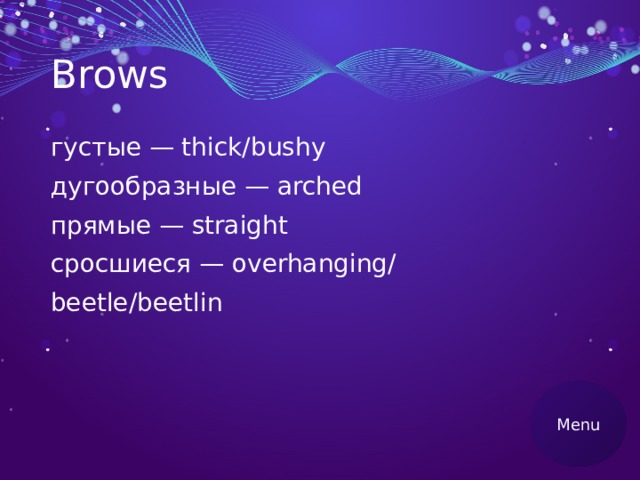 Brows

густые — thick/bushy

дугообразные — arched

прямые — straight

сросшиеся — overhanging/ beetle/beetlin

Menu